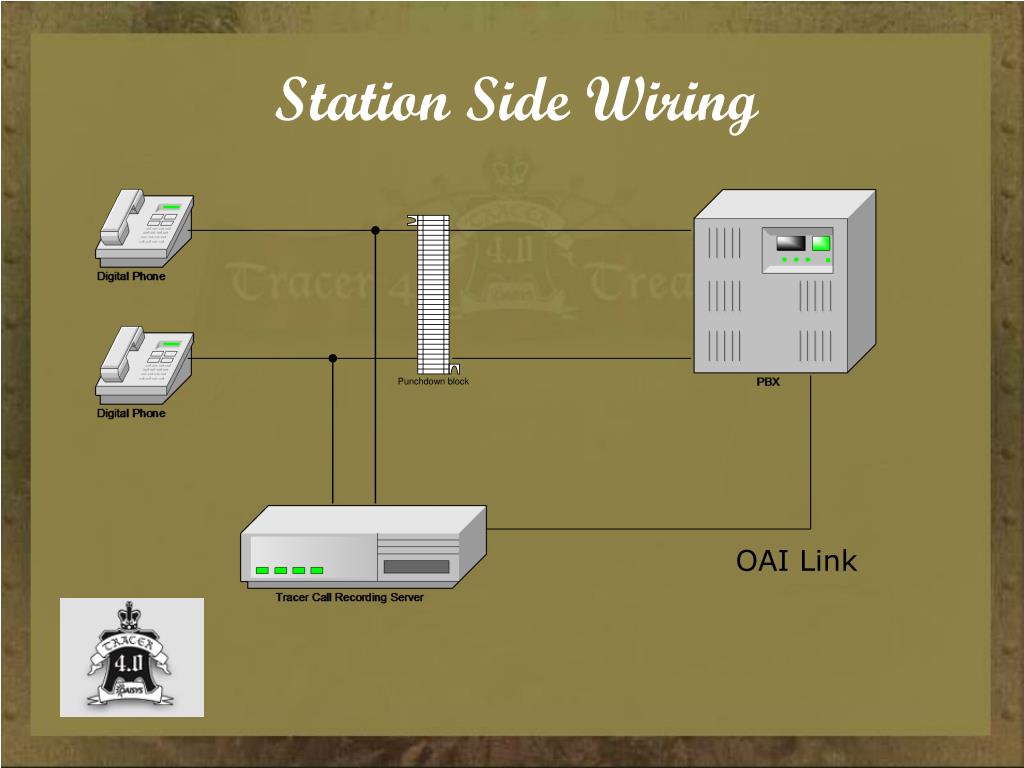 Station Side Wiring

Digital Phone

Digital Phone

Punchdown block

PBX

Tracer Call Recording Server

OAI Link

TRACER
4.0
DAISYS